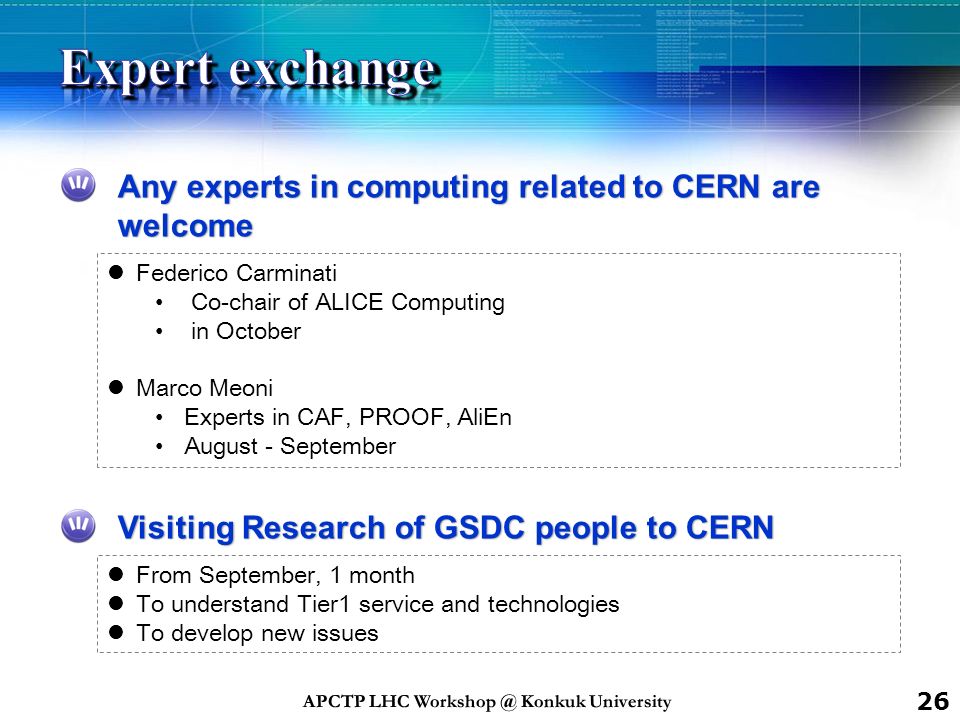 Expert exchange

Any experts in computing related to CERN are welcome

- Federico Carminati
  - Co-chair of ALICE Computing
  - in October
- Marco Meoni
  - Experts in CAF, PROOF, AliEn
  - August - September

Visiting Research of GSDC people to CERN

- From September, 1 month
- To understand Tier1 service and technologies
- To develop new issues

APCTP LHC Workshop @ Konkuk University

26